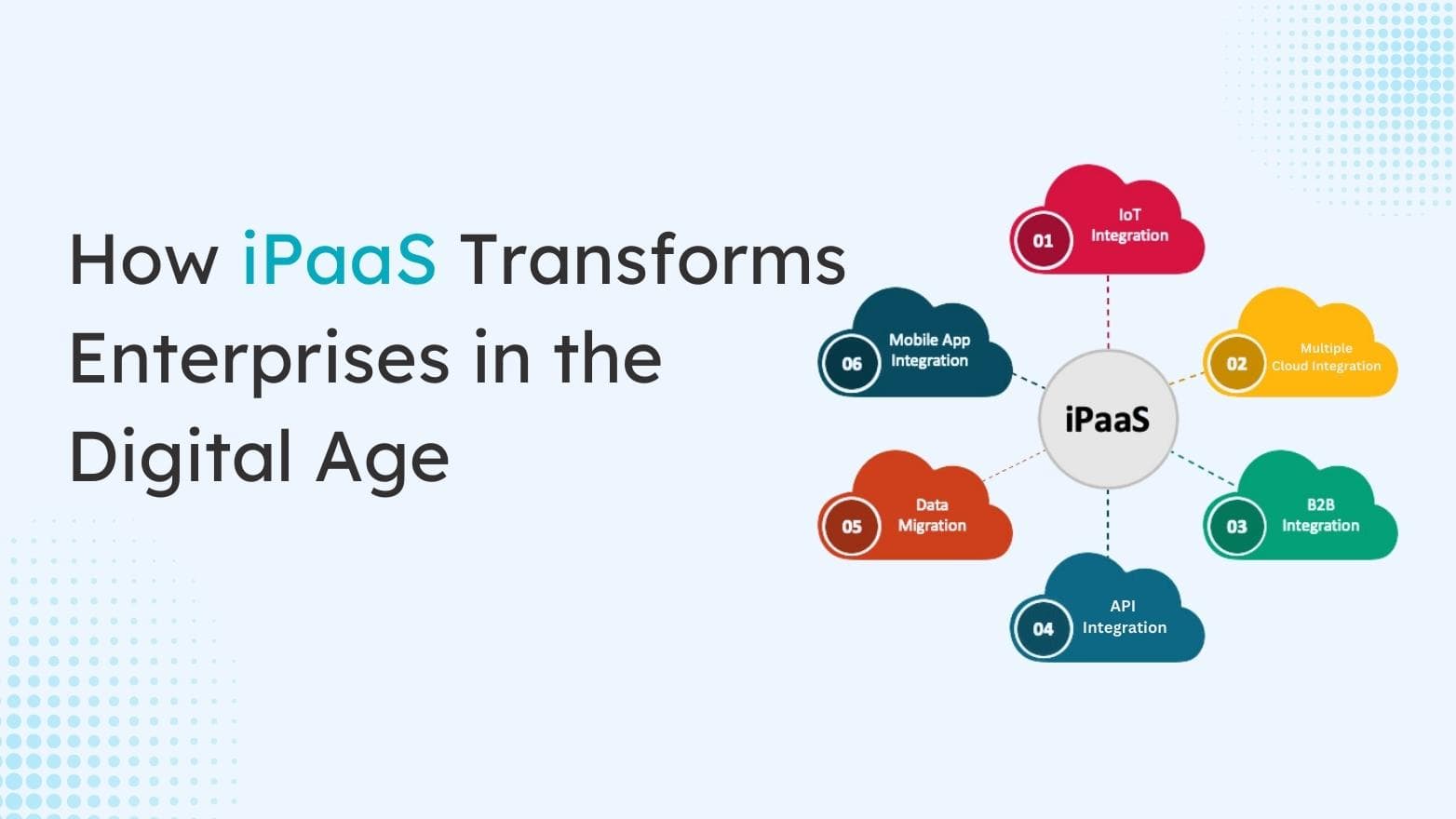 How iPaaS Transforms Enterprises in the Digital Age

iPaaS

01 IoT Integration

02 Multiple Cloud Integration

03 B2B Integration

04 API Integration

05 Data Migration

06 Mobile App Integration